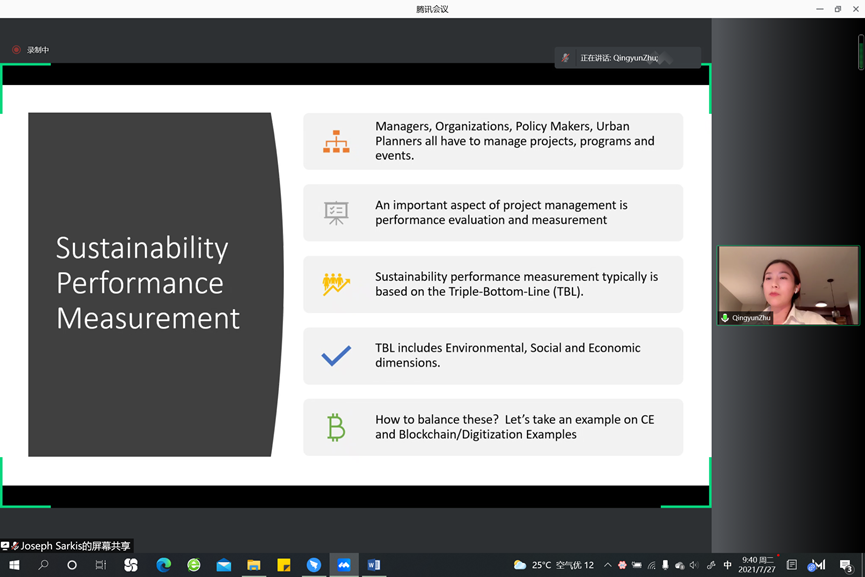 腾讯会议

录制中

正在讲话: QingyunZhu

Sustainability Performance Measurement

Managers, Organizations, Policy Makers, Urban Planners all have to manage projects, programs and events.

An important aspect of project management is performance evaluation and measurement

Sustainability performance measurement typically is based on the Triple-Bottom-Line (TBL).

TBL includes Environmental, Social and Economic dimensions.

How to balance these? Let's take an example on CE and Blockchain/Digitization Examples

QingyunZhu

Joseph Sarkis的屏幕共享

25°C 空气优 12

中

9:40 周二
2021/7/27

3